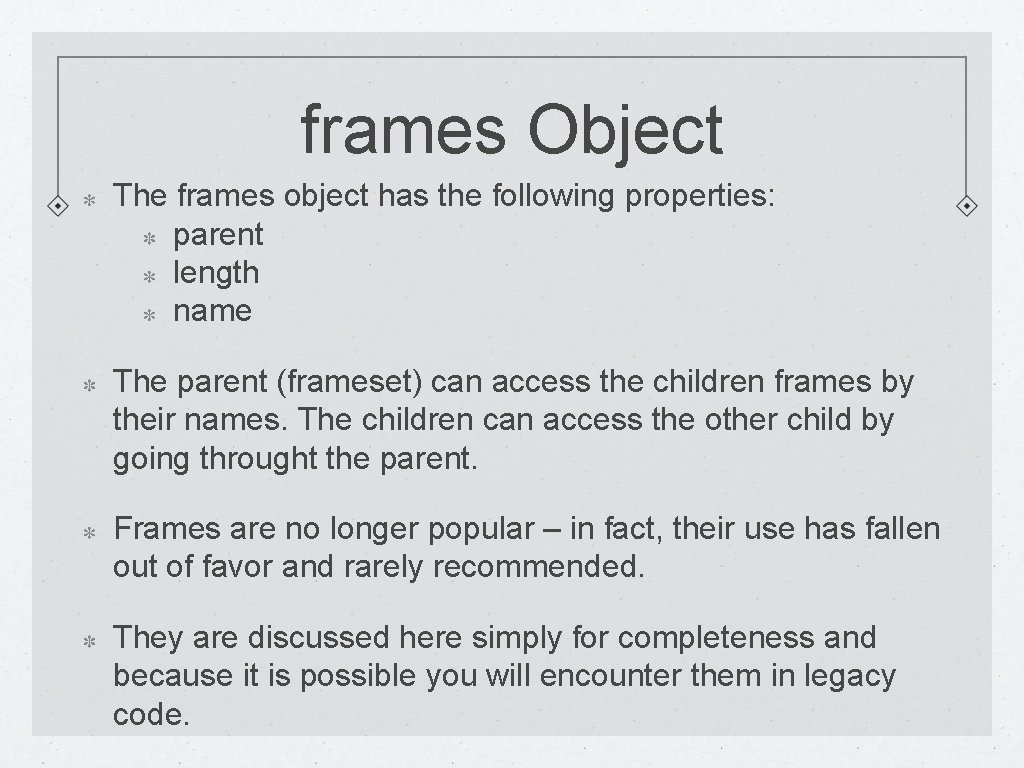 frames Object

The frames object has the following properties:
parent
length
name

The parent (frameset) can access the children frames by their names. The children can access the other child by going throught the parent.

Frames are no longer popular – in fact, their use has fallen out of favor and rarely recommended.

They are discussed here simply for completeness and because it is possible you will encounter them in legacy code.